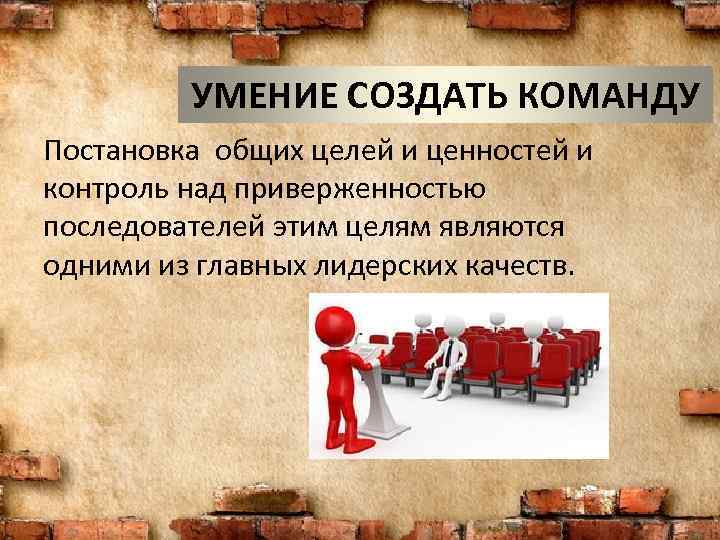 УМЕНИЕ СОЗДАТЬ КОМАНДУ

Постановка общих целей и ценностей и контроль над приверженностью последователей этим целям являются одними из главных лидерских качеств.